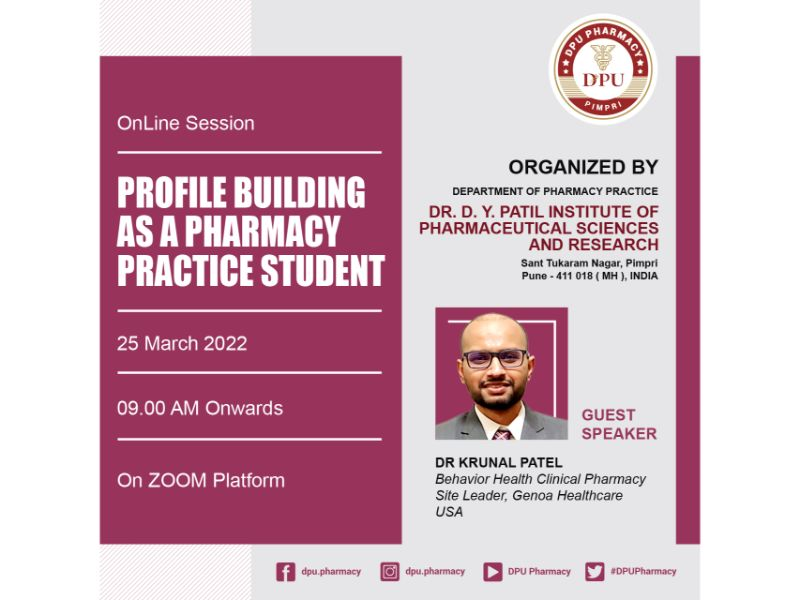 DPU PHARMACY
DPU
PIMPRI

OnLine Session

PROFILE BUILDING AS A PHARMACY PRACTICE STUDENT

25 March 2022

09.00 AM Onwards

On ZOOM Platform

ORGANIZED BY

DEPARTMENT OF PHARMACY PRACTICE

DR. D. Y. PATIL INSTITUTE OF PHARMACEUTICAL SCIENCES AND RESEARCH

Sant Tukaram Nagar, Pimpri
Pune - 411 018 ( MH ), INDIA

GUEST SPEAKER

DR KRUNAL PATEL
Behavior Health Clinical Pharmacy Site Leader, Genoa Healthcare USA

dpu.pharmacy dpu.pharmacy DPU Pharmacy #DPUPharmacy